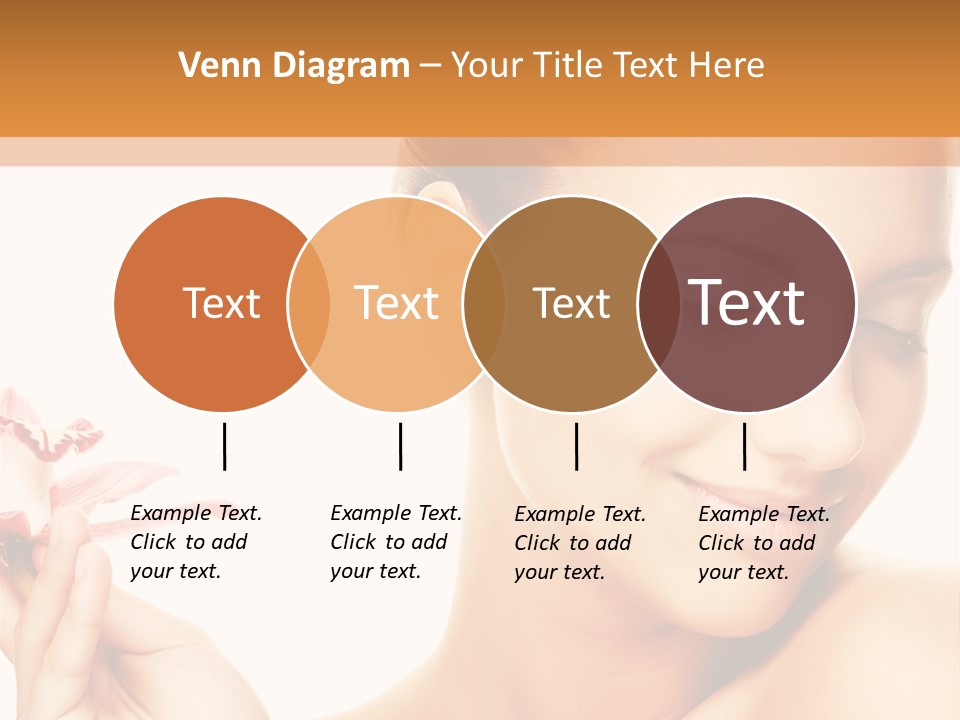 Venn Diagram – Your Title Text Here

Text

Text

Text

Text

Example Text. Click to add your text.

Example Text. Click to add your text.

Example Text. Click to add your text.

Example Text. Click to add your text.